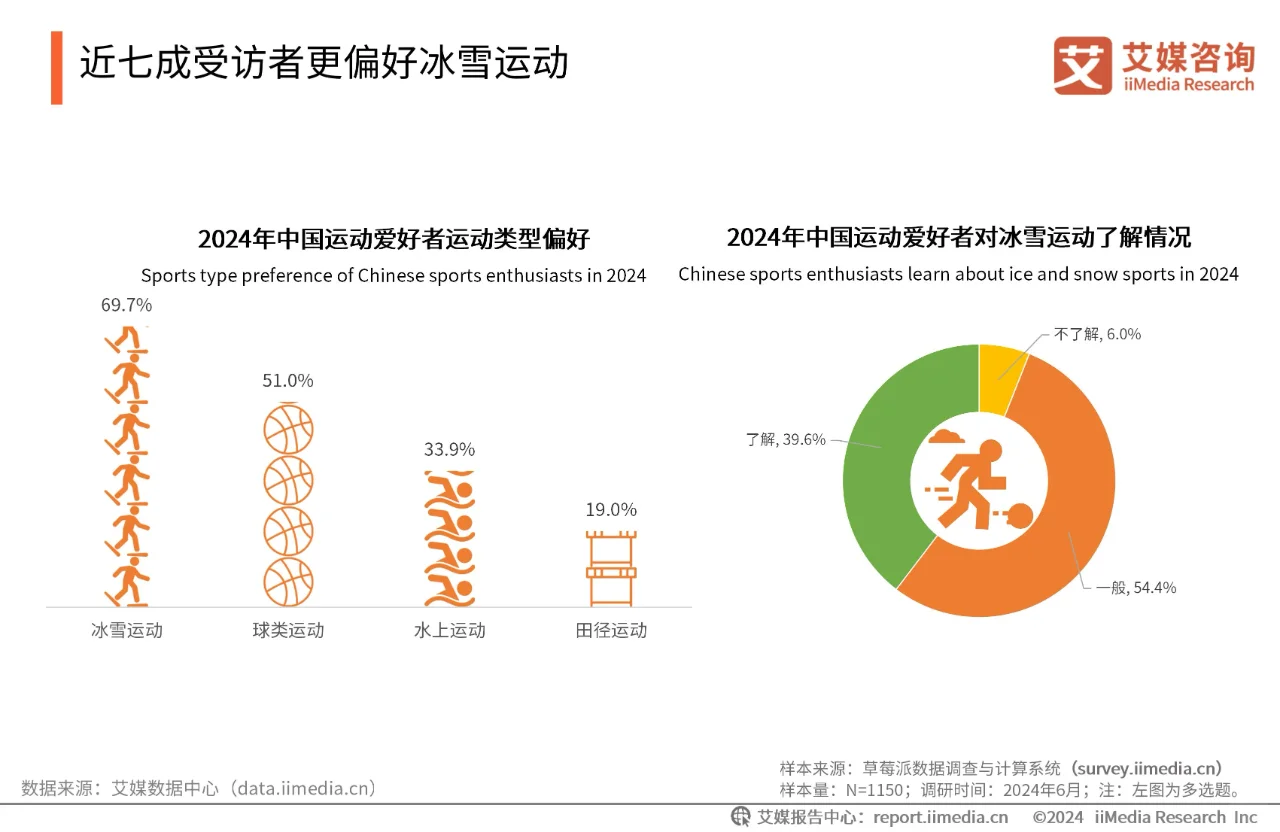 近七成受访者更偏好冰雪运动

艾媒咨询
iiMedia Research

2024年中国运动爱好者运动类型偏好
Sports type preference of Chinese sports enthusiasts in 2024

69.7%
51.0%
33.9%
19.0%

冰雪运动
球类运动
水上运动
田径运动

2024年中国运动爱好者对冰雪运动了解情况
Chinese sports enthusiasts learn about ice and snow sports in 2024

不了解, 6.0%
了解, 39.6%
一般, 54.4%

数据来源：艾媒数据中心（data.iimedia.cn）

样本来源：草莓派数据调查与计算系统（survey.iimedia.cn）
样本量：N=1150；调研时间：2024年6月；注：左图为多选题。

艾媒报告中心：report.iimedia.cn ©2024 iiMedia Research Inc